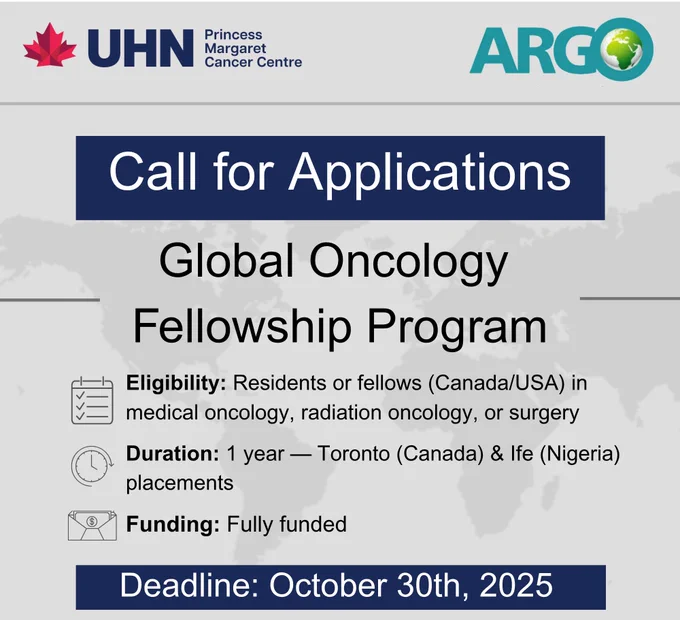 UHN Princess Margaret Cancer Centre

ARGO

Call for Applications

Global Oncology Fellowship Program

**Eligibility:** Residents or fellows (Canada/USA) in medical oncology, radiation oncology, or surgery

**Duration:** 1 year — Toronto (Canada) & Ife (Nigeria) placements

**Funding:** Fully funded

Deadline: October 30th, 2025